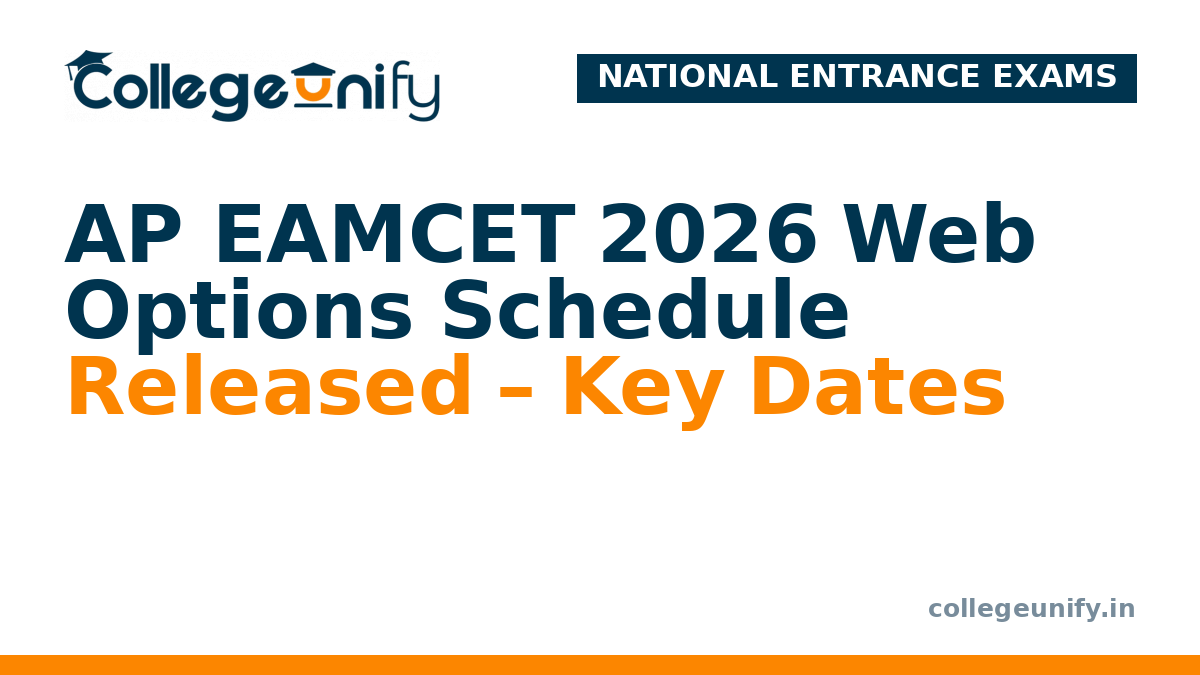 Collegeunify

NATIONAL ENTRANCE EXAMS

AP EAMCET 2026 Web Options Schedule Released – Key Dates

collegeunify.in